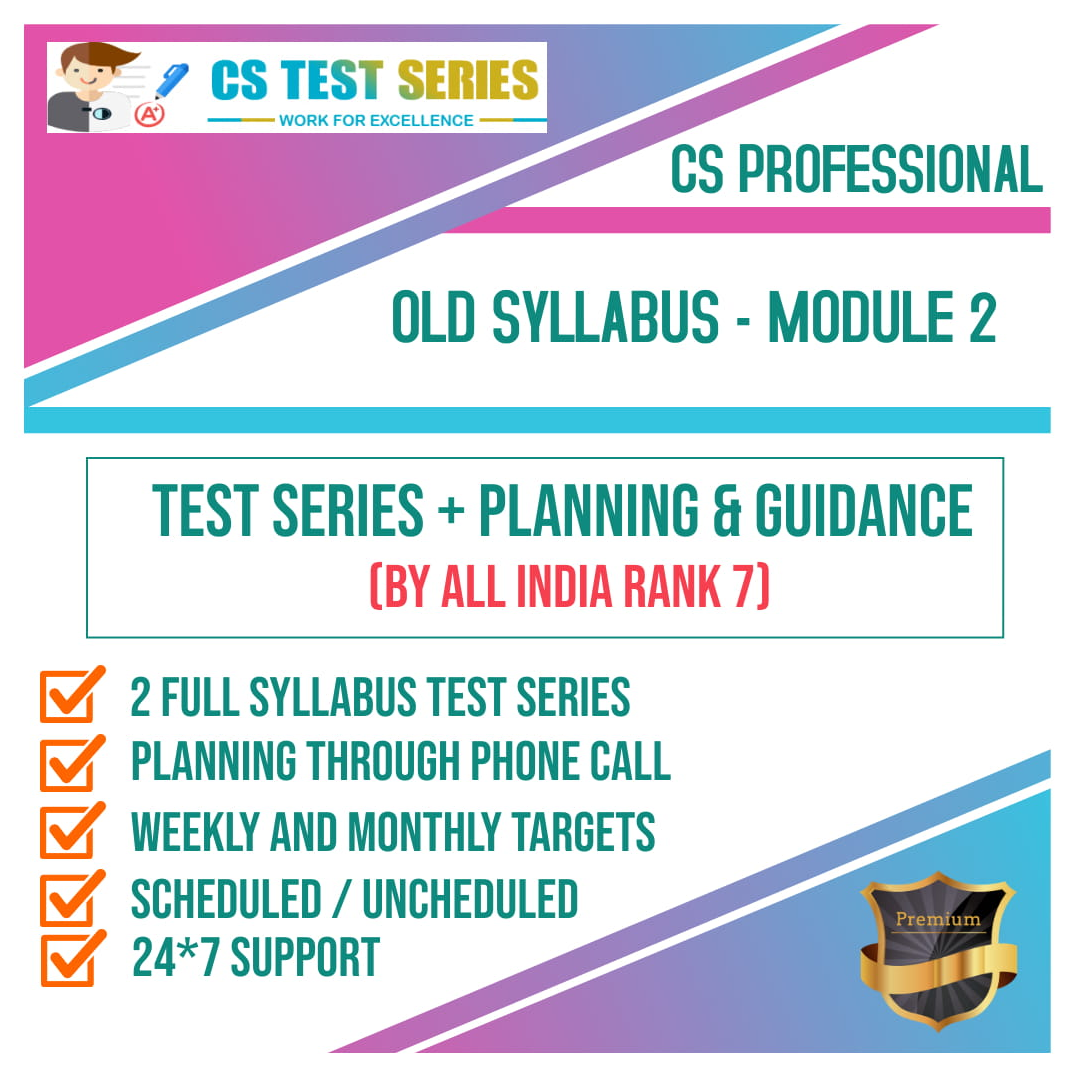 A+

CS TEST SERIES
WORK FOR EXCELLENCE

CS PROFESSIONAL

OLD SYLLABUS - MODULE 2

TEST SERIES + PLANNING & GUIDANCE
(BY ALL INDIA RANK 7)

2 FULL SYLLABUS TEST SERIES
PLANNING THROUGH PHONE CALL
WEEKLY AND MONTHLY TARGETS
SCHEDULED / UNCHEDULED
24*7 SUPPORT

Premium